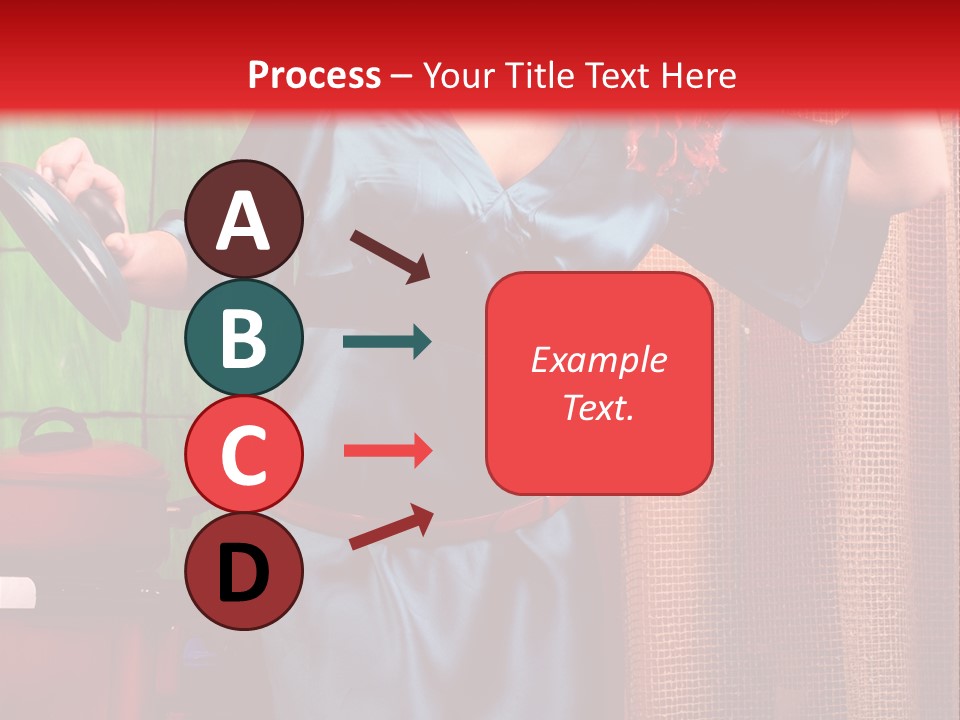 Process – Your Title Text Here

A

B

C

D

Example Text.